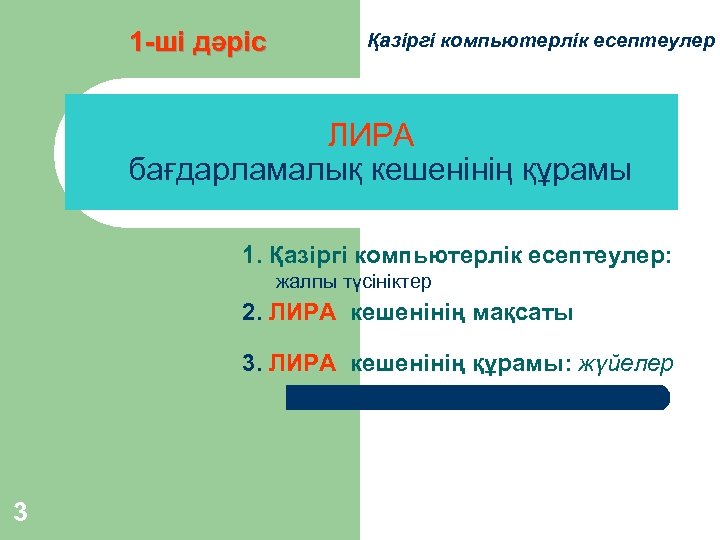 1-ші дәріс

Қазіргі компьютерлік есептеулер

ЛИРА
бағдарламалық кешенінің құрамы

1. Қазіргі компьютерлік есептеулер: жалпы түсініктер

2. ЛИРА кешенінің мақсаты

3. ЛИРА кешенінің құрамы: жүйелер

3